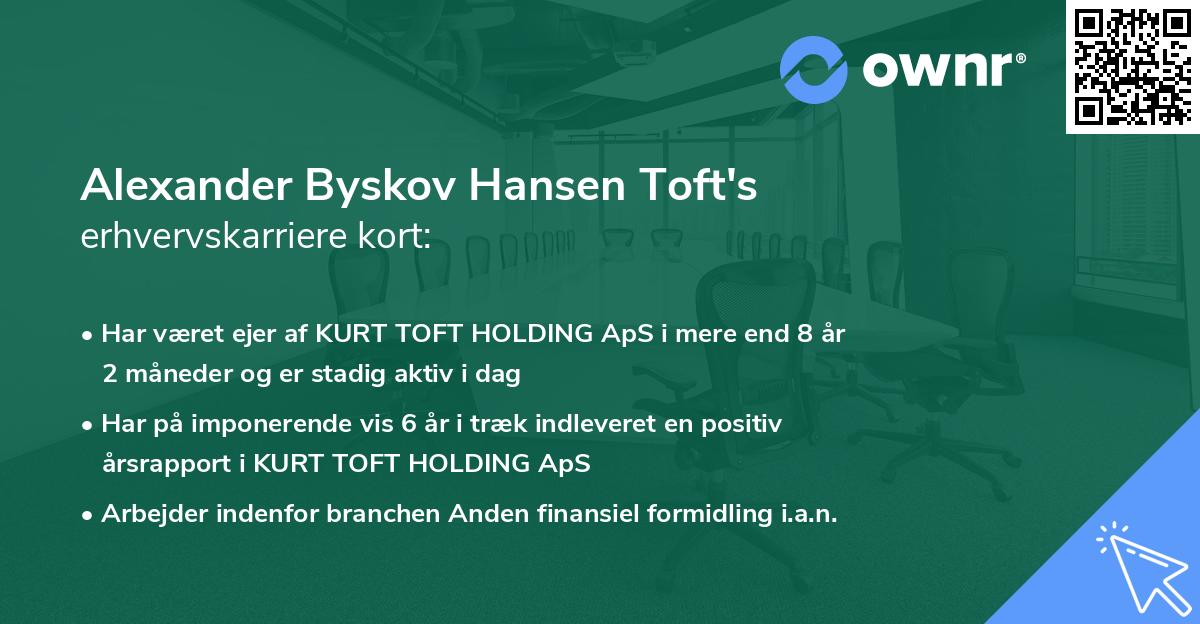 ownr®

Alexander Byskov Hansen Toft's
erhvervskarriere kort:

• Har været ejer af KURT TOFT HOLDING ApS i mere end 8 år 2 måneder og er stadig aktiv i dag

• Har på imponerende vis 6 år i træk indleveret en positiv årsrapport i KURT TOFT HOLDING ApS

• Arbejder indenfor branchen Anden finansiel formidling i.a.n.